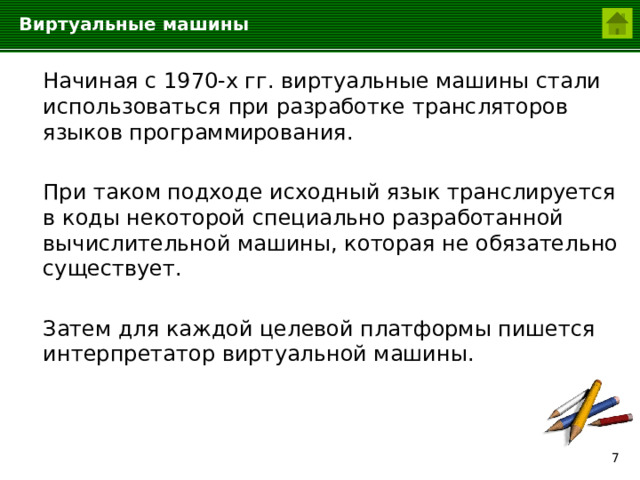 Виртуальные машины

Начиная с 1970-х гг. виртуальные машины стали использоваться при разработке трансляторов языков программирования.

При таком подходе исходный язык транслируется в коды некоторой специально разработанной вычислительной машины, которая не обязательно существует.

Затем для каждой целевой платформы пишется интерпретатор виртуальной машины.

7